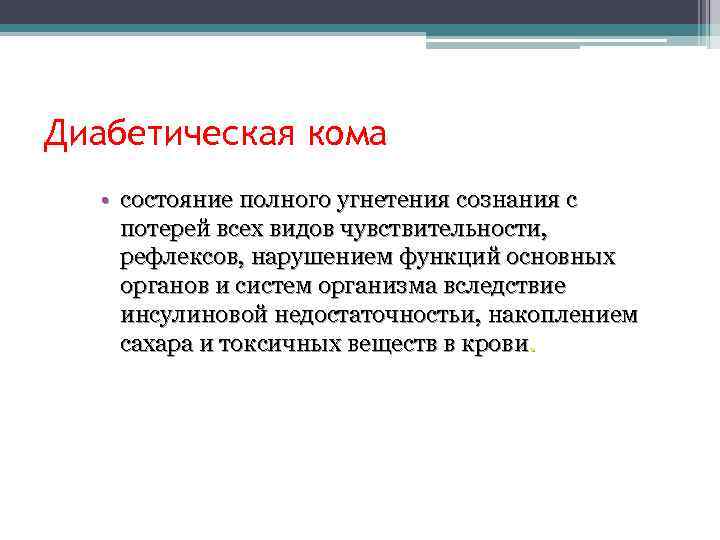 Диабетическая кома

• состояние полного угнетения сознания с потерей всех видов чувствительности, рефлексов, нарушением функций основных органов и систем организма вследствие инсулиновой недостаточности, накоплением сахара и токсичных веществ в крови.